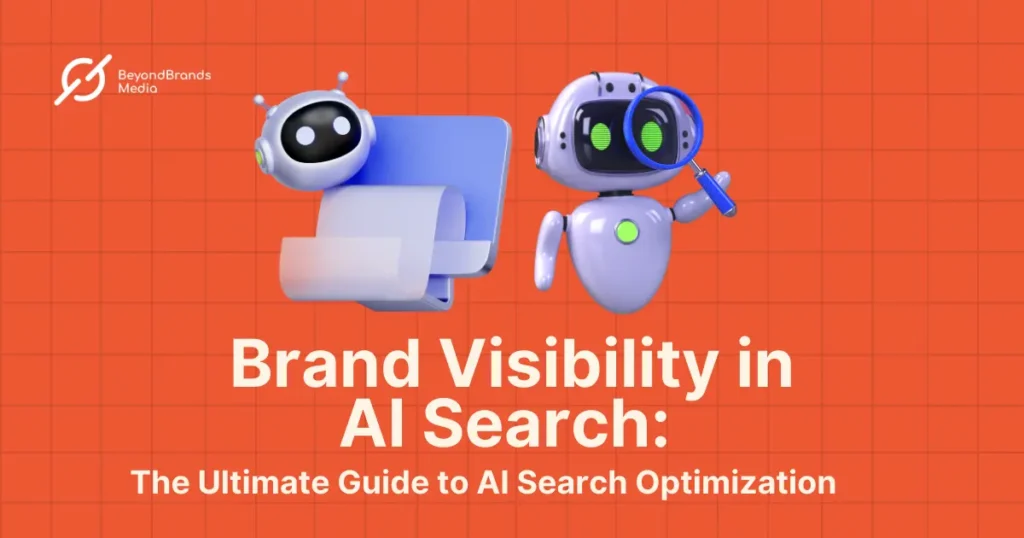 BeyondBrands Media

Brand Visibility in AI Search:

The Ultimate Guide to AI Search Optimization